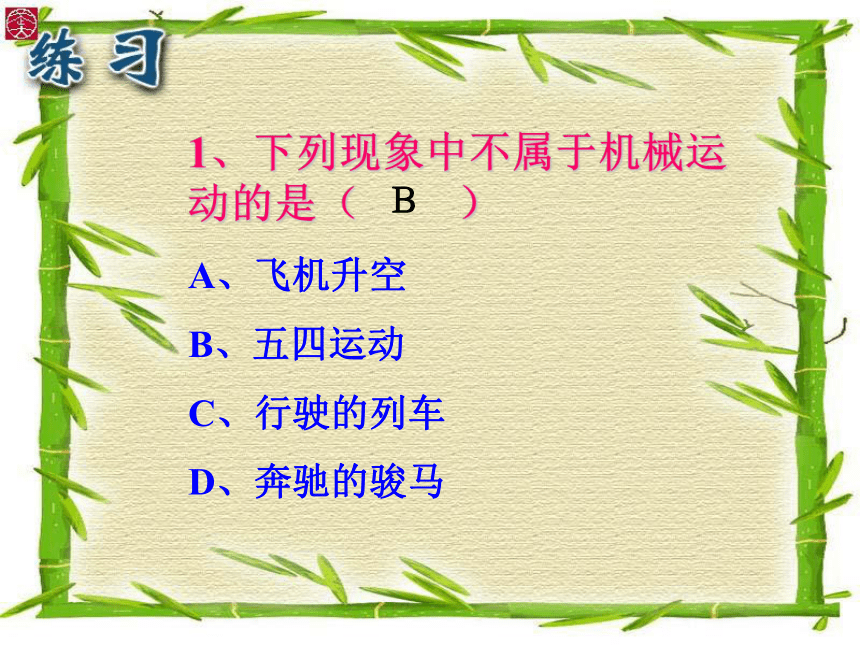 练习

1、下列现象中不属于机械运动的是（ B ）

A、飞机升空

B、五四运动

C、行驶的列车

D、奔驰的骏马